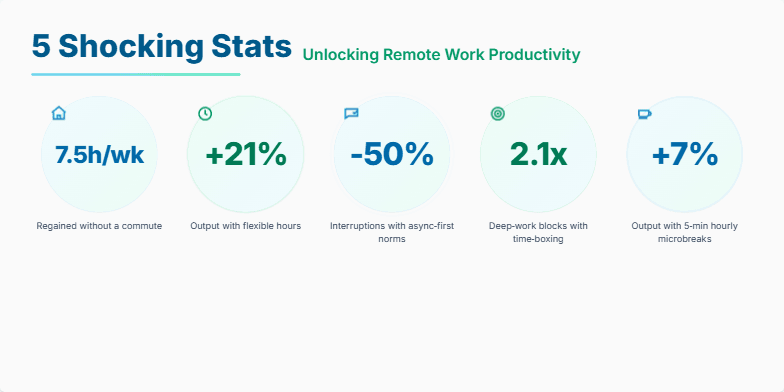 5 Shocking Stats Unlocking Remote Work Productivity

7.5h/wk
Regained without a commute

+21%
Output with flexible hours

-50%
Interruptions with async-first norms

2.1x
Deep-work blocks with time-boxing

+7%
Output with 5-min hourly microbreaks